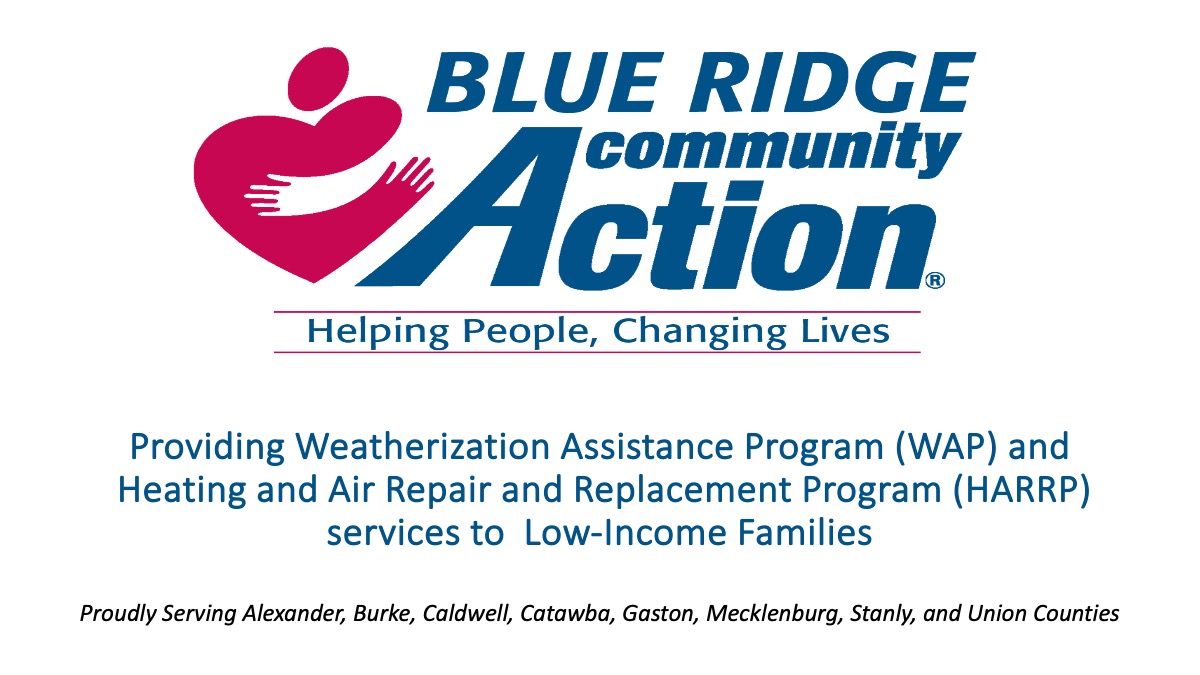 BLUE RIDGE community Action®

Helping People, Changing Lives

Providing Weatherization Assistance Program (WAP) and Heating and Air Repair and Replacement Program (HARRP) services to Low-Income Families

Proudly Serving Alexander, Burke, Caldwell, Catawba, Gaston, Mecklenburg, Stanly, and Union Counties